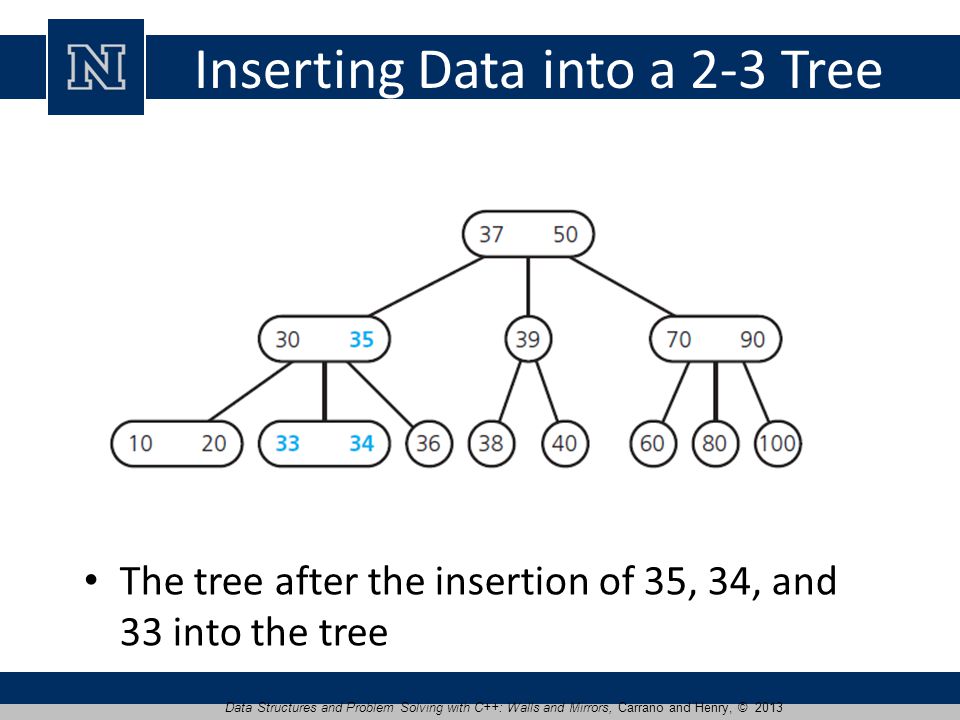 N

Inserting Data into a 2-3 Tree

37 50

30 35

39

70 90

10 20

33 34

36

38

40

60

80

100

• The tree after the insertion of 35, 34, and 33 into the tree

Data Structures and Problem Solving with C++: Walls and Mirrors, Carrano and Henry, © 2013